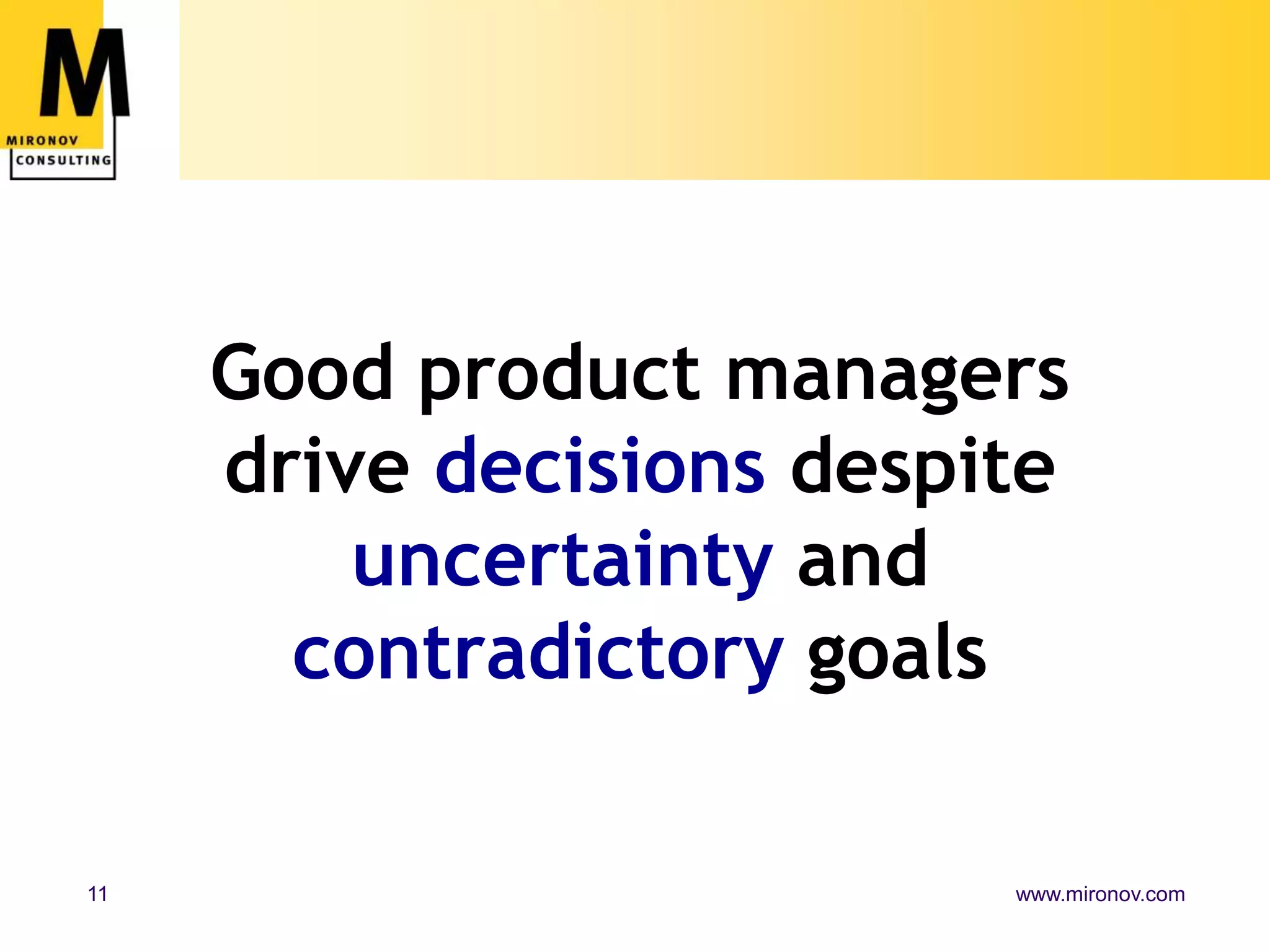 M
MIRONOV
CONSULTING

Good product managers drive decisions despite uncertainty and contradictory goals

11

www.mironov.com